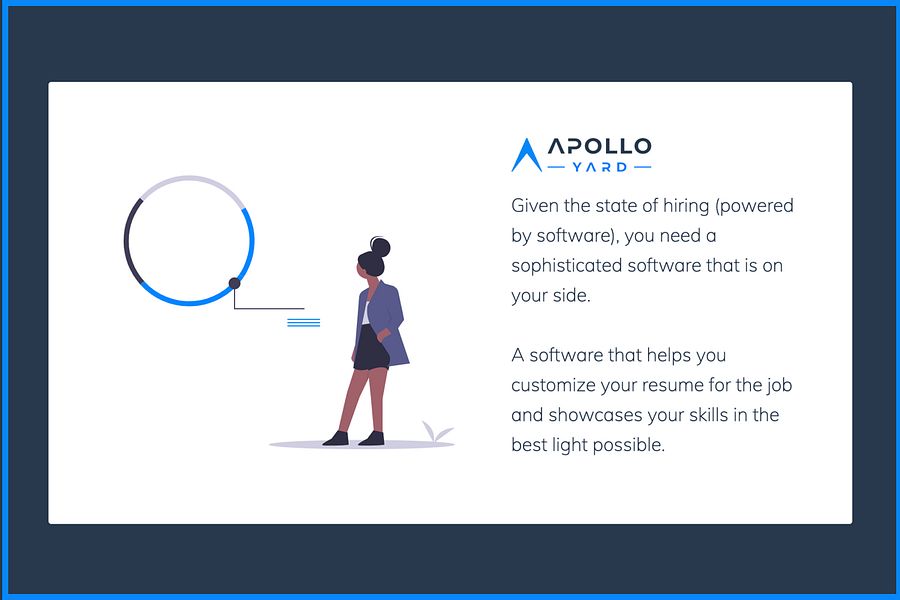 APOLLO
YARD

Given the state of hiring (powered by software), you need a sophisticated software that is on your side.

A software that helps you customize your resume for the job and showcases your skills in the best light possible.